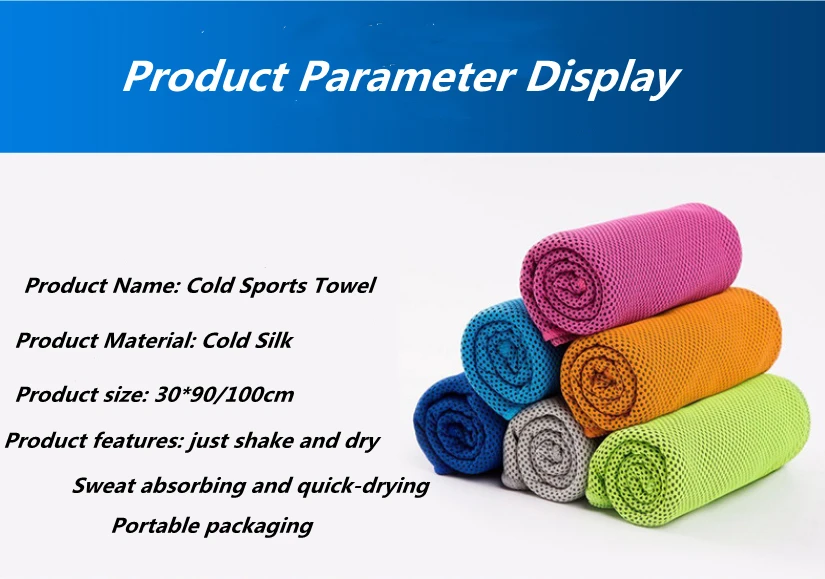 Product Parameter Display

Product Name: Cold Sports Towel

Product Material: Cold Silk

Product size: 30*90/100cm

Product features: just shake and dry

Sweat absorbing and quick-drying

Portable packaging